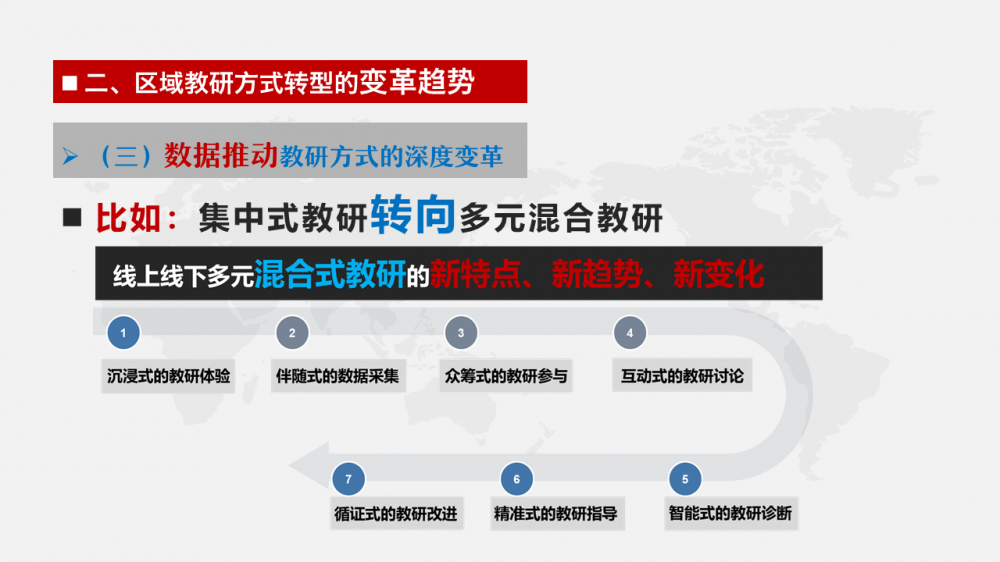 ■ 二、区域教研方式转型的变革趋势

➢ （三）数据推动教研方式的深度变革

■ 比如：集中式教研转向多元混合教研

线上线下多元混合式教研的新特点、新趋势、新变化

1 沉浸式的教研体验

2 伴随式的数据采集

3 众筹式的教研参与

4 互动式的教研讨论

7 循证式的教研改进

6 精准式的教研指导

5 智能式的教研诊断